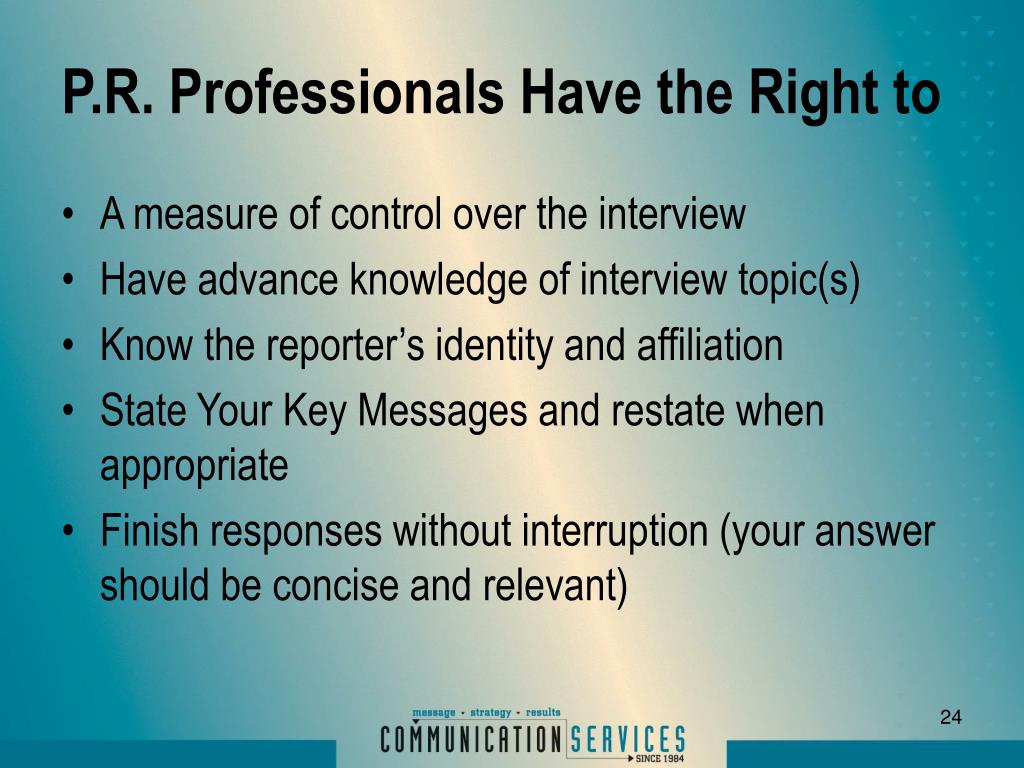 P.R. Professionals Have the Right to

• A measure of control over the interview
• Have advance knowledge of interview topic(s)
• Know the reporter's identity and affiliation
• State Your Key Messages and restate when appropriate
• Finish responses without interruption (your answer should be concise and relevant)

message • strategy • results
COMMUNICATION SERVICES
SINCE 1984

24